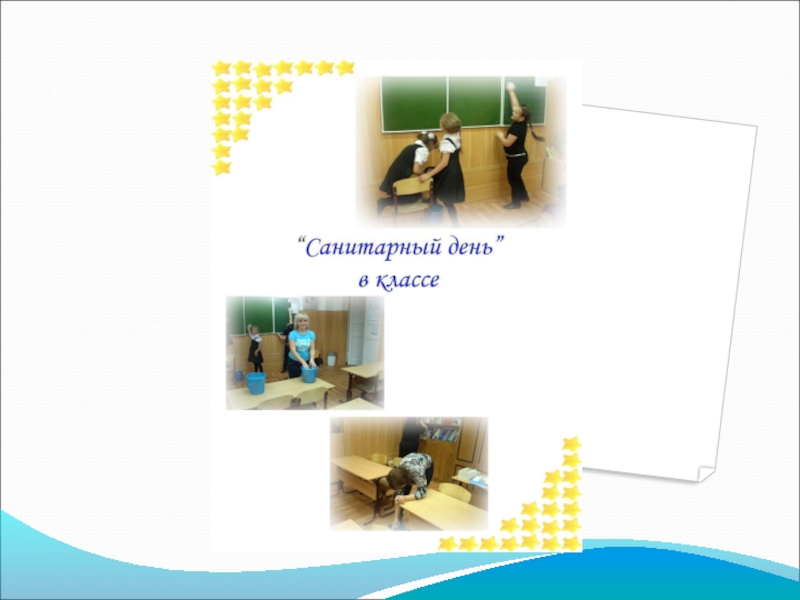 “Санитарный день”
в классе